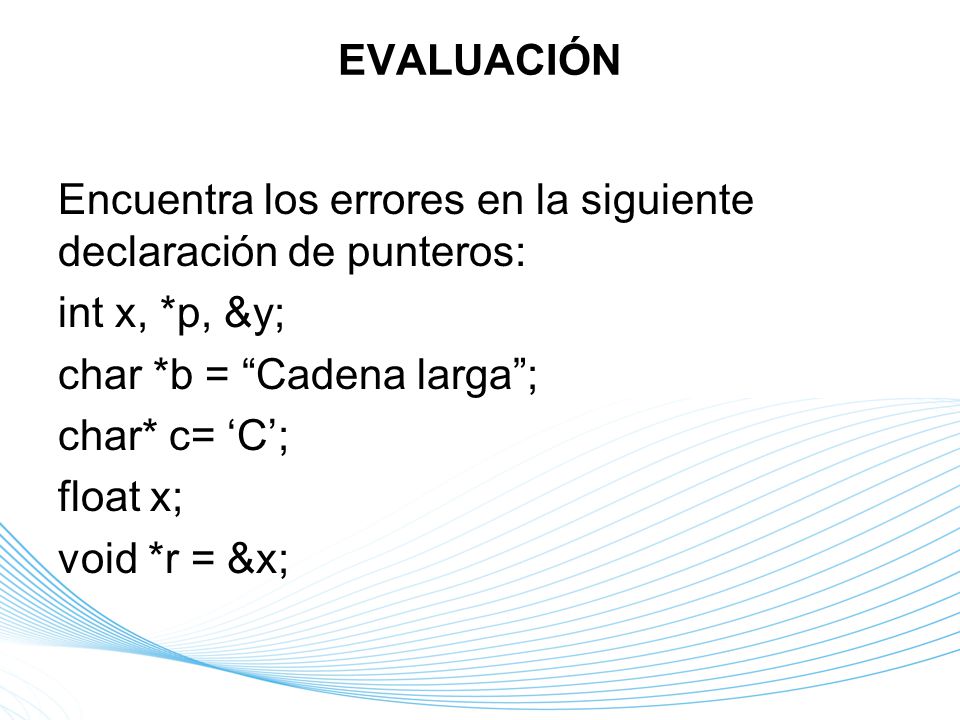 EVALUACIÓN

Encuentra los errores en la siguiente declaración de punteros:

int x, *p, &y;

char *b = “Cadena larga”;

char* c= ‘C’;

float x;

void *r = &x;